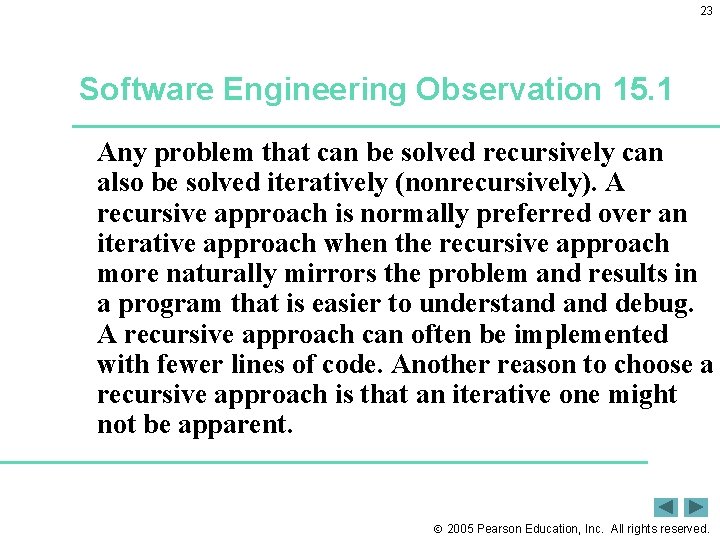 23

Software Engineering Observation 15.1

Any problem that can be solved recursively can also be solved iteratively (nonrecursively). A recursive approach is normally preferred over an iterative approach when the recursive approach more naturally mirrors the problem and results in a program that is easier to understand and debug. A recursive approach can often be implemented with fewer lines of code. Another reason to choose a recursive approach is that an iterative one might not be apparent.

© 2005 Pearson Education, Inc. All rights reserved.